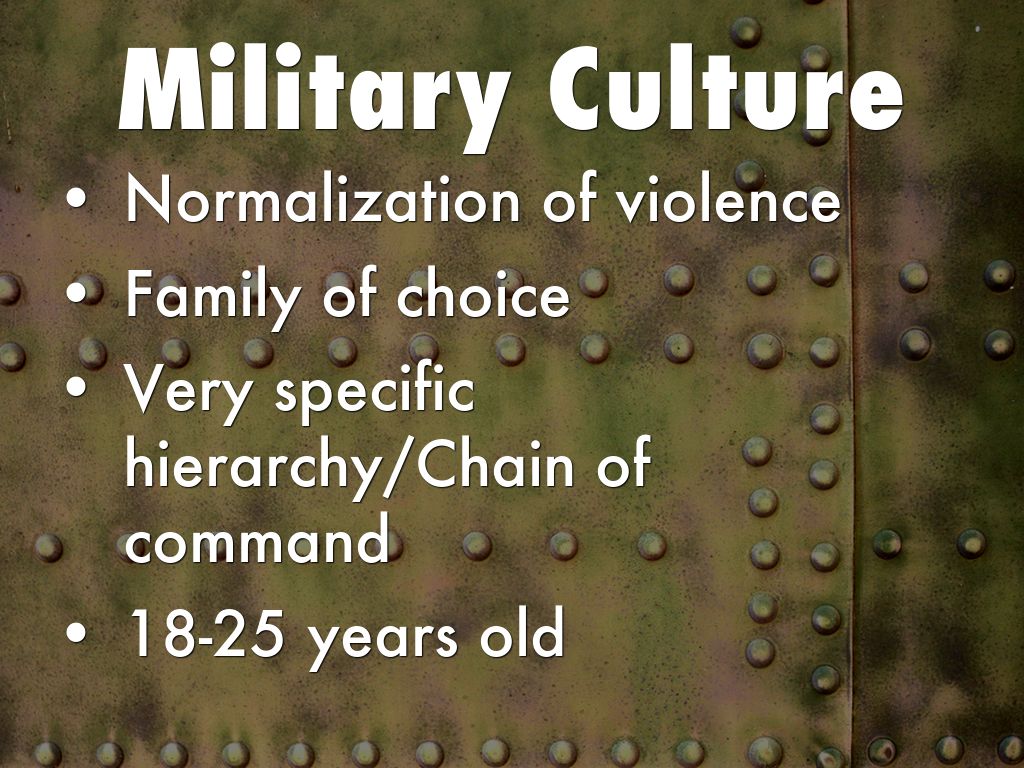 Military Culture

• Normalization of violence
• Family of choice
• Very specific hierarchy/Chain of command
• 18-25 years old